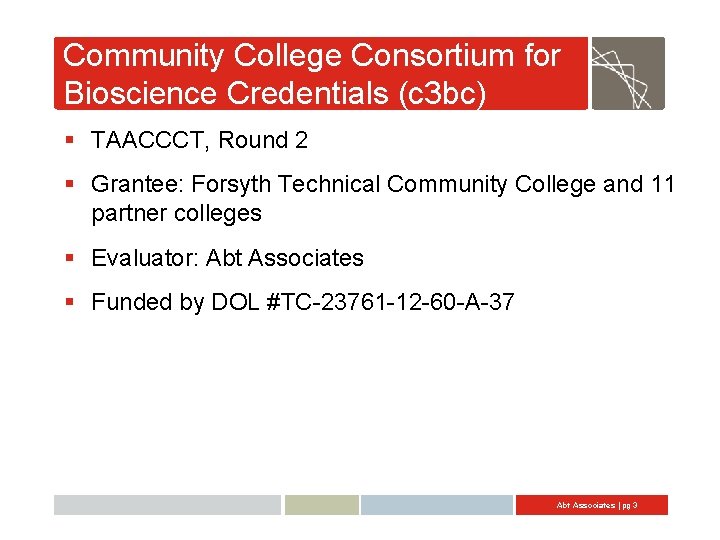 Community College Consortium for Bioscience Credentials (c3bc)

▪ TAACCCT, Round 2

▪ Grantee: Forsyth Technical Community College and 11 partner colleges

▪ Evaluator: Abt Associates

▪ Funded by DOL #TC-23761-12-60-A-37

Abt Associates | pg 3